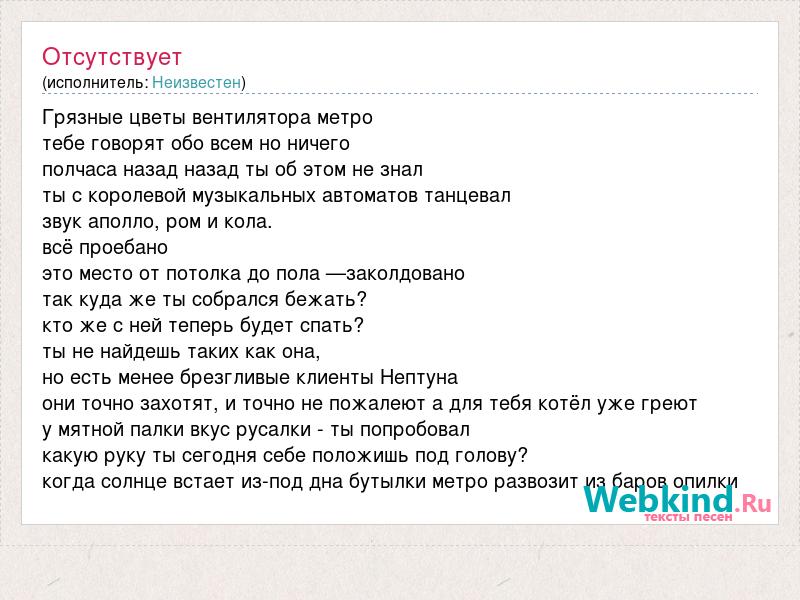 Отсутствует
(исполнитель: Неизвестен)

Грязные цветы вентилятора метро
тебе говорят обо всем но ничего
полчаса назад назад ты об этом не знал
ты с королевой музыкальных автоматов танцевал
звук аполло, ром и кола.
всё проебано
это место от потолка до пола —заколдовано
так куда же ты собрался бежать?
кто же с ней теперь будет спать?
ты не найдешь таких как она,
но есть менее брезгливые клиенты Нептуна
они точно захотят, и точно не пожалеют а для тебя котёл уже греют
у мятной палки вкус русалки - ты попробовал
какую руку ты сегодня себе положишь под голову?
когда солнце встает из-под дна бутылки метро развозит из баров опилки

Webkind.Ru
тексты песен